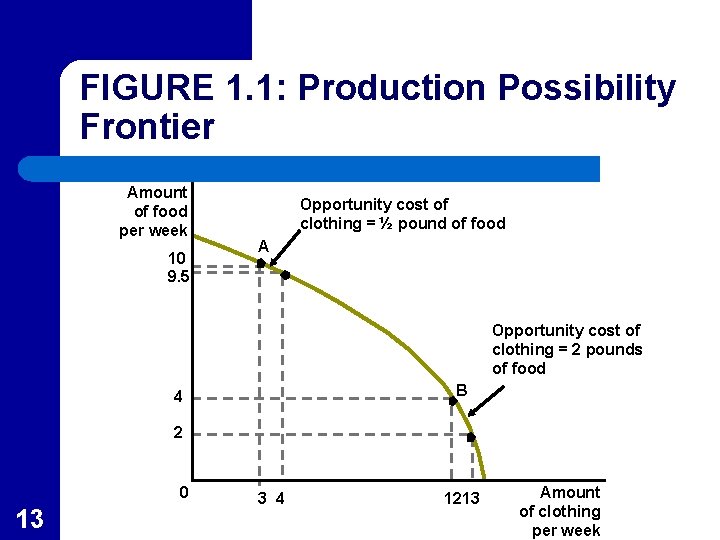 FIGURE 1.1: Production Possibility Frontier

Amount of food per week

Opportunity cost of clothing = ½ pound of food

A

10

9.5

Opportunity cost of clothing = 2 pounds of food

B

4

2

0

3 4

1213

Amount of clothing per week

13